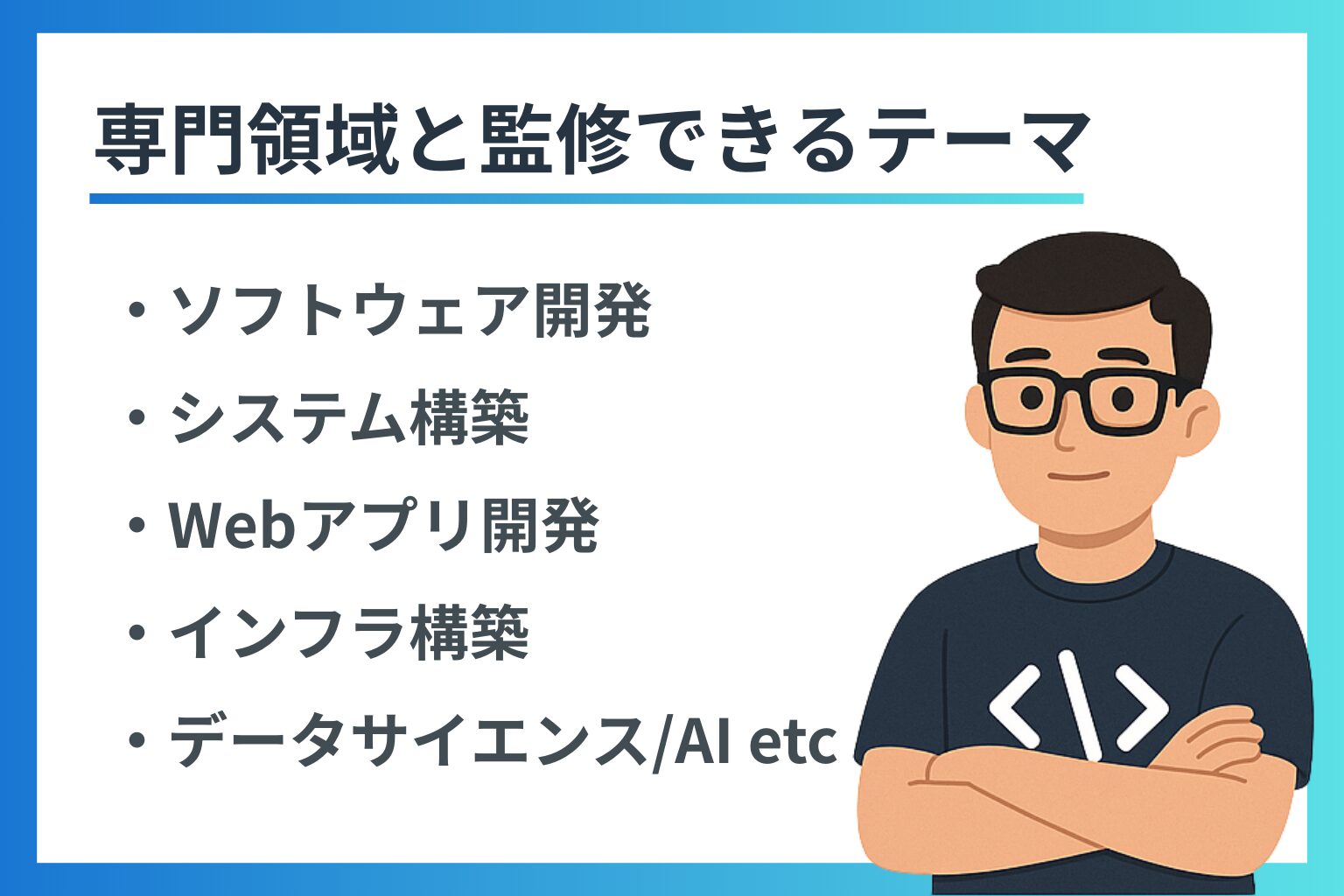 専門領域と監修できるテーマ

・ソフトウェア開発
・システム構築
・Webアプリ開発
・インフラ構築
・データサイエンス/AI etc

</>